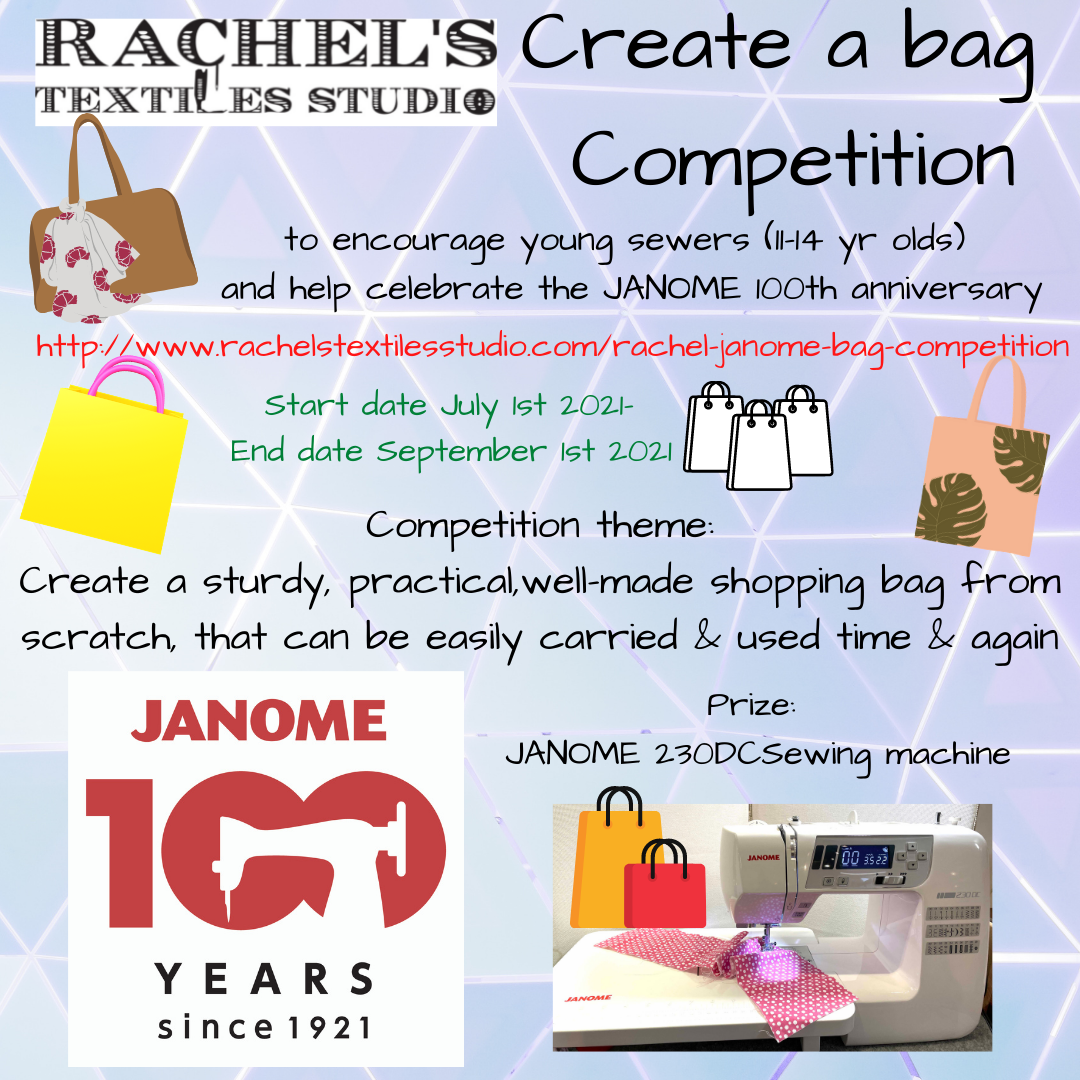 RACHEL'S TEXTILES STUDIO

Create a bag Competition

to encourage young sewers (11-14 yr olds) and help celebrate the JANOME 100th anniversary

http://www.rachelstextilesstudio.com/rachel-janome-bag-competition

Start date July 1st 2021-
End date September 1st 2021

Competition theme:
Create a sturdy, practical,well-made shopping bag from scratch, that can be easily carried & used time & again

JANOME
100
YEARS
since 1921

Prize:
JANOME 230DCSewing machine

JANOME
00 3522
JANOME